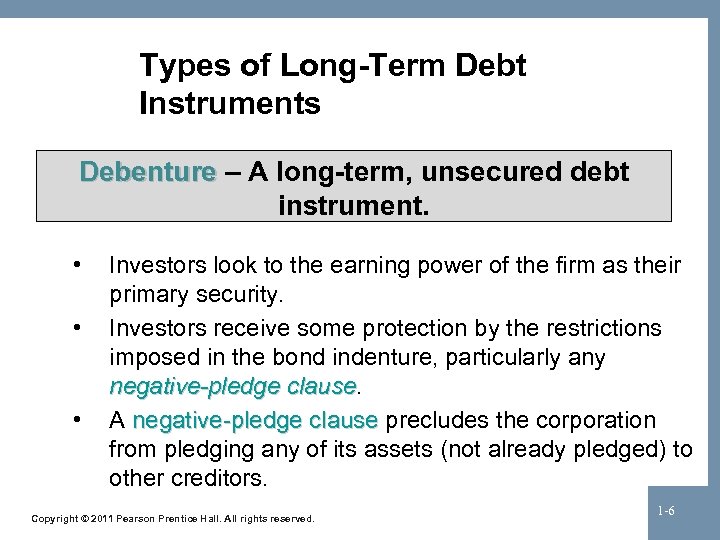 Types of Long-Term Debt Instruments

Debenture – A long-term, unsecured debt instrument.

• Investors look to the earning power of the firm as their primary security.
• Investors receive some protection by the restrictions imposed in the bond indenture, particularly any negative-pledge clause.
• A negative-pledge clause precludes the corporation from pledging any of its assets (not already pledged) to other creditors.

Copyright © 2011 Pearson Prentice Hall. All rights reserved.

1-6